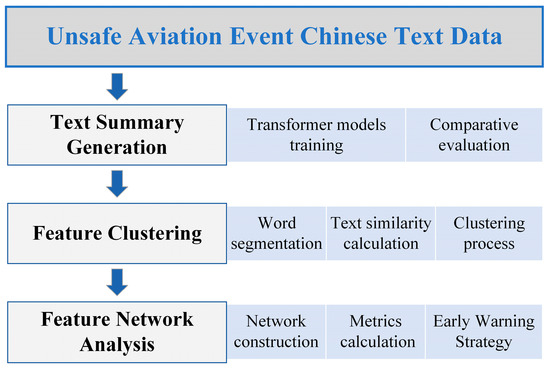 Unsafe Aviation Event Chinese Text Data

Text Summary Generation

Transformer models training

Comparative evaluation

Feature Clustering

Word segmentation

Text similarity calculation

Clustering process

Feature Network Analysis

Network construction

Metrics calculation

Early Warning Strategy